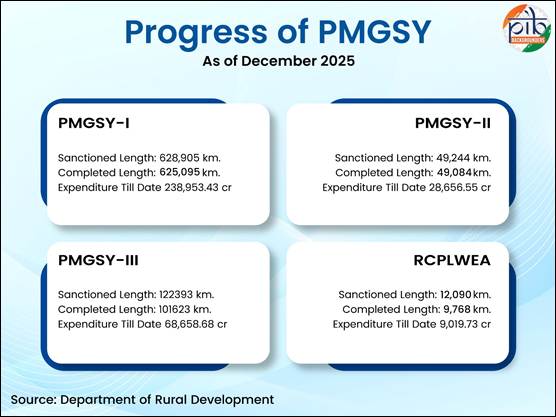 Progress of PMGSY
As of December 2025

pib BACKGROUNDERS

PMGSY-I

Sanctioned Length: 628,905 km.
Completed Length: 625,095 km.
Expenditure Till Date 238,953.43 cr

PMGSY-II

Sanctioned Length: 49,244 km.
Completed Length: 49,084 km.
Expenditure Till Date 28,656.55 cr

PMGSY-III

Sanctioned Length: 122393 km.
Completed Length: 101623 km.
Expenditure Till Date 68,658.68 cr

RCPLWEA

Sanctioned Length: 12,090 km.
Completed Length: 9,768 km.
Expenditure Till Date 9,019.73 cr

Source: Department of Rural Development